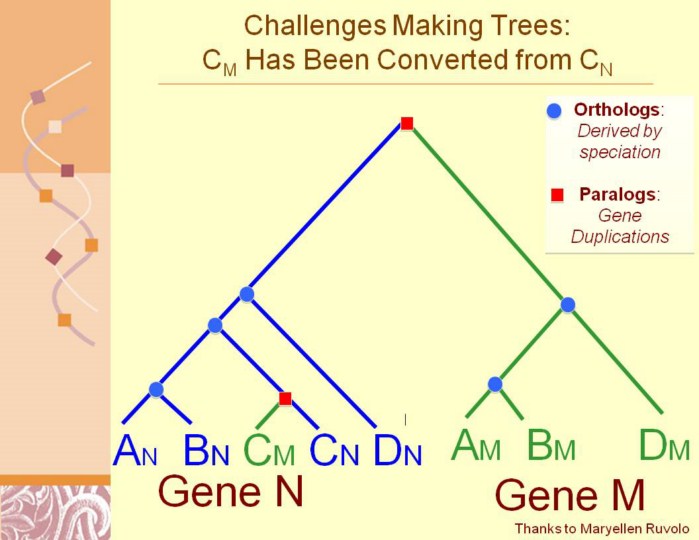 Challenges Making Trees:
$C_M$ Has Been Converted from $C_N$

Orthologs: Derived by speciation

Paralogs: Gene Duplications

$A_N$ $B_N$ $C_M$ $C_N$ $D_N$ $A_M$ $B_M$ $D_M$

Gene N

Gene M

Thanks to Maryellen Ruvolo